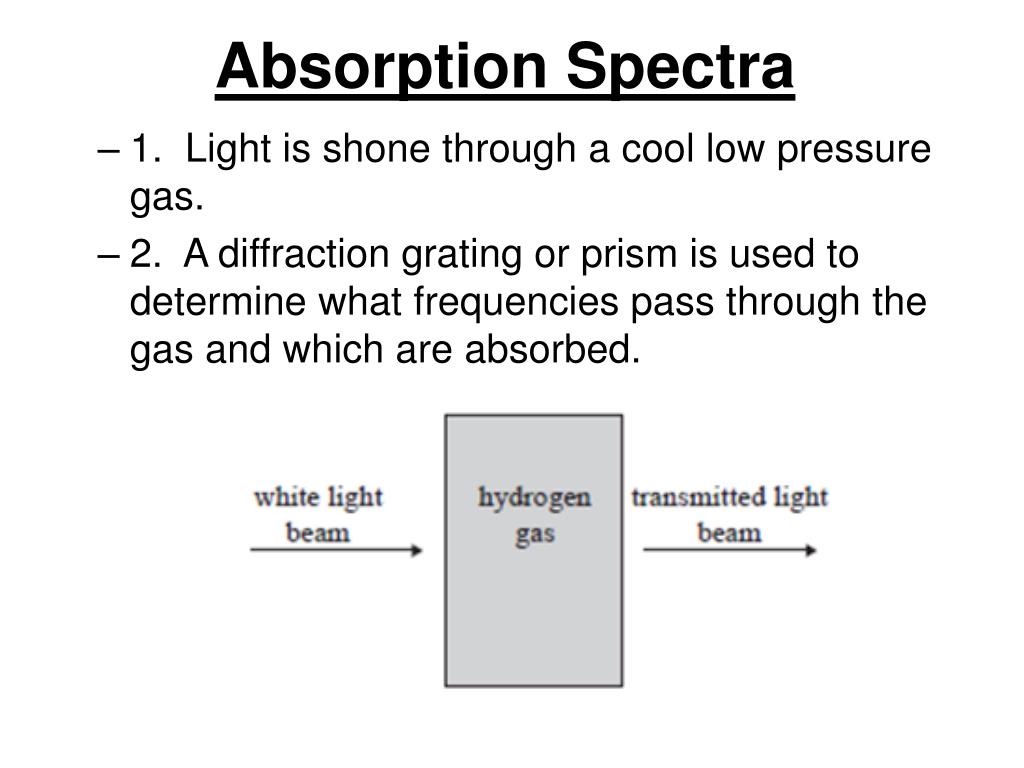 Absorption Spectra

– 1. Light is shone through a cool low pressure gas.

– 2. A diffraction grating or prism is used to determine what frequencies pass through the gas and which are absorbed.

white light beam

hydrogen gas

transmitted light beam